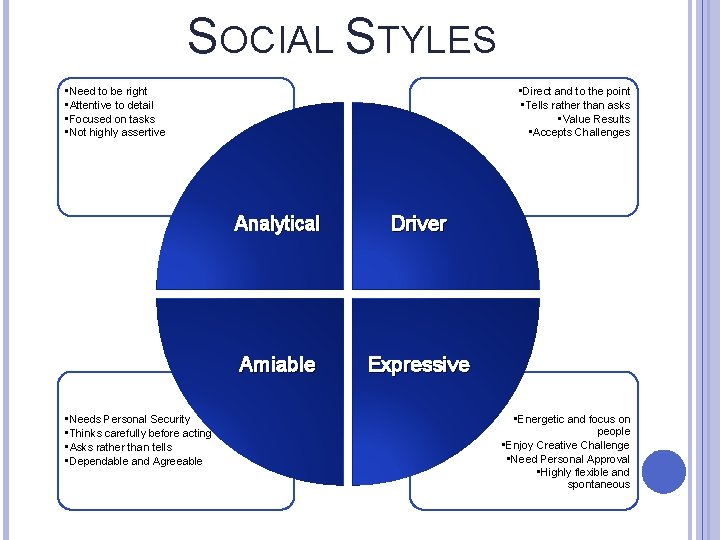 SOCIAL STYLES

▪Need to be right
▪Attentive to detail
▪Focused on tasks
▪Not highly assertive

▪Direct and to the point
▪Tells rather than asks
▪Value Results
▪Accepts Challenges

Analytical

Driver

Amiable

Expressive

▪Needs Personal Security
▪Thinks carefully before acting
▪Asks rather than tells
▪Dependable and Agreeable

▪Energetic and focus on people
▪Enjoy Creative Challenge
▪Need Personal Approval
▪Highly flexible and spontaneous